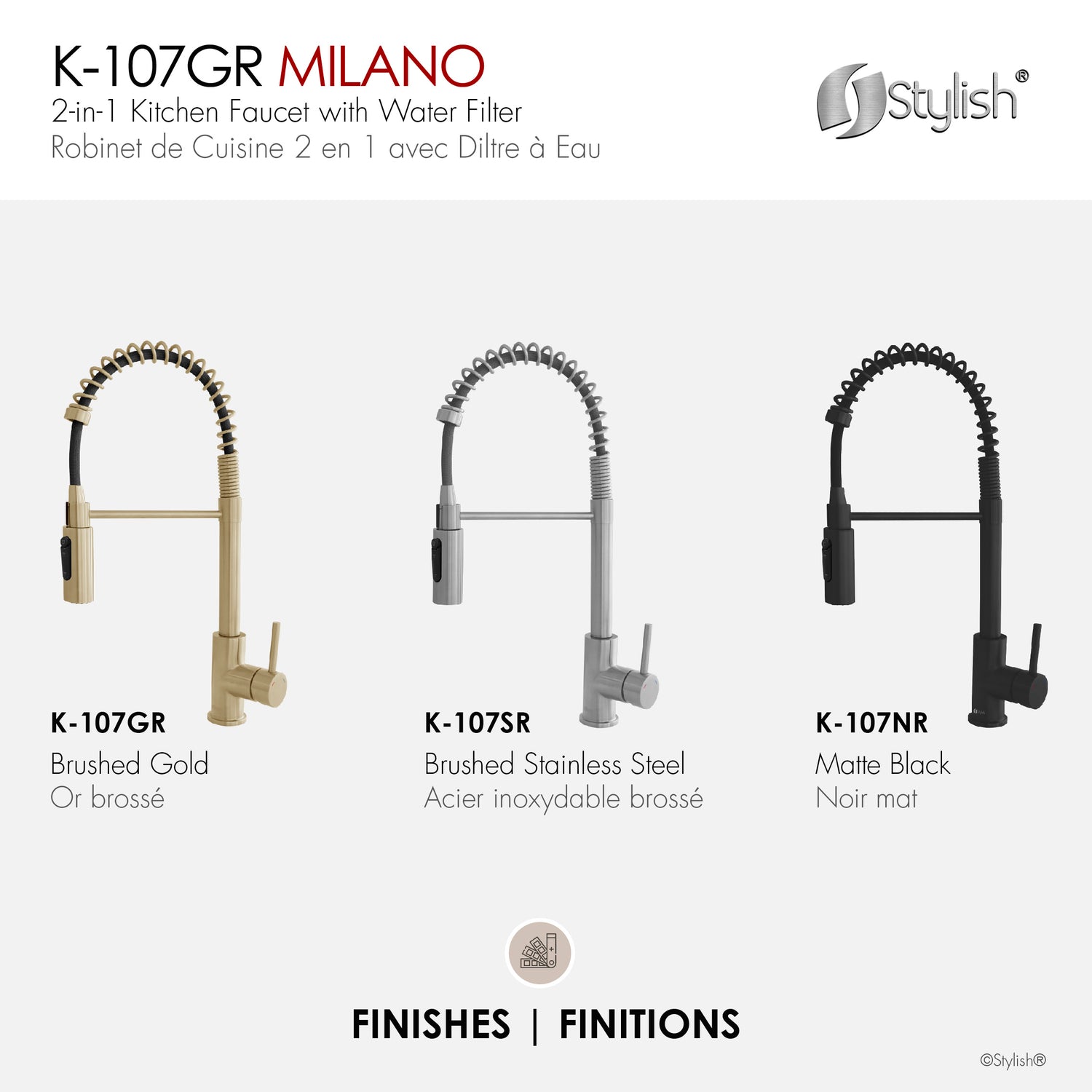 K-107GR MILANO
2-in-1 Kitchen Faucet with Water Filter
Robinet de Cuisine 2 en 1 avec Diltre à Eau

Stylish®

K-107GR
Brushed Gold
Or brossé

K-107SR
Brushed Stainless Steel
Acier inoxydable brossé

K-107NR
Matte Black
Noir mat

FINISHES | FINITIONS

©Stylish®